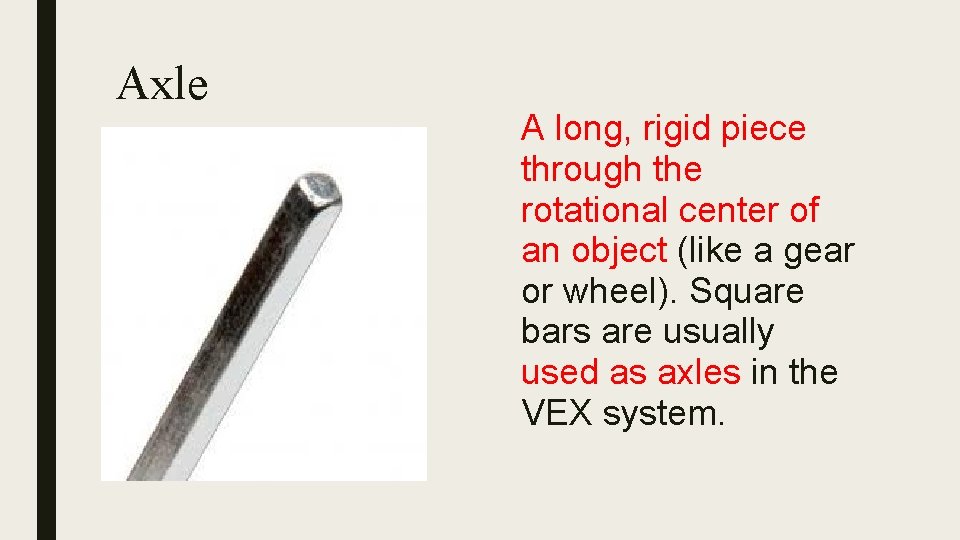 Axle

A long, rigid piece through the rotational center of an object (like a gear or wheel). Square bars are usually used as axles in the VEX system.